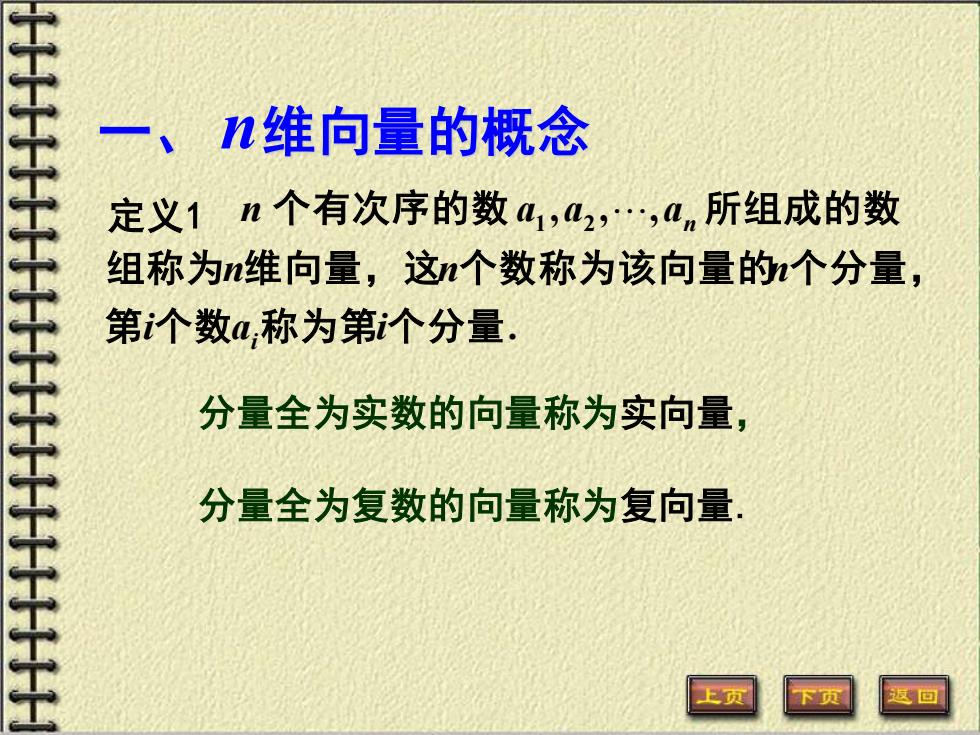 一、$n$维向量的概念

定义1　$n$ 个有次序的数 $a_1, a_2, \cdots, a_n$ 所组成的数组称为$n$维向量，这$n$个数称为该向量的$n$个分量，第$i$个数$a_i$称为第$i$个分量.

分量全为实数的向量称为实向量,

分量全为复数的向量称为复向量.

上页　下页　返回